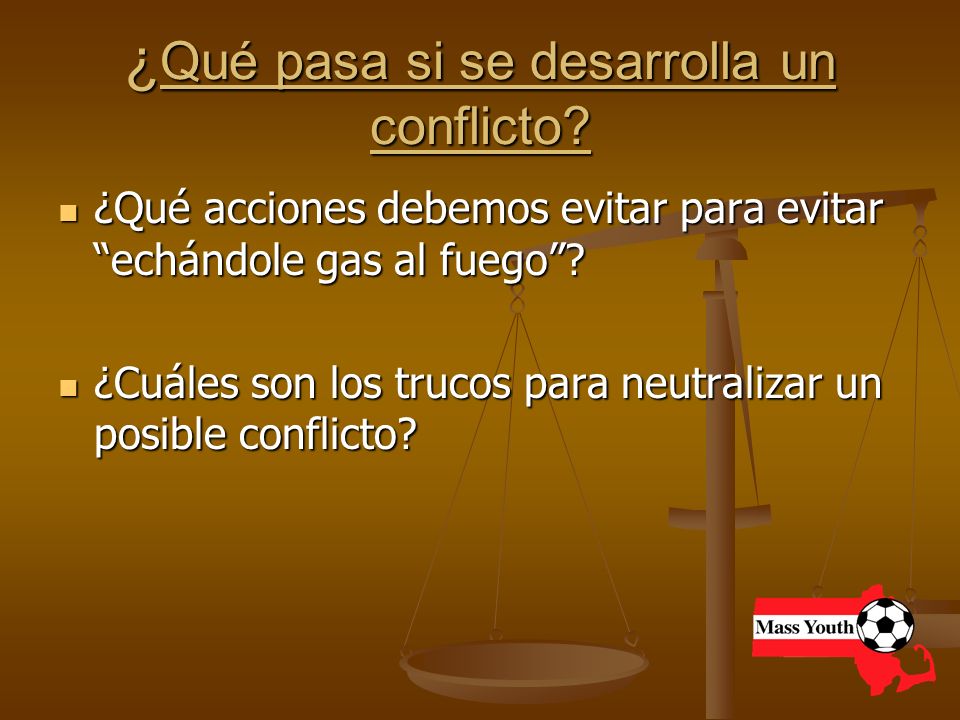 ¿Qué pasa si se desarrolla un conflicto?

¿Qué acciones debemos evitar para evitar “echándole gas al fuego”?

¿Cuáles son los trucos para neutralizar un posible conflicto?

Mass Youth